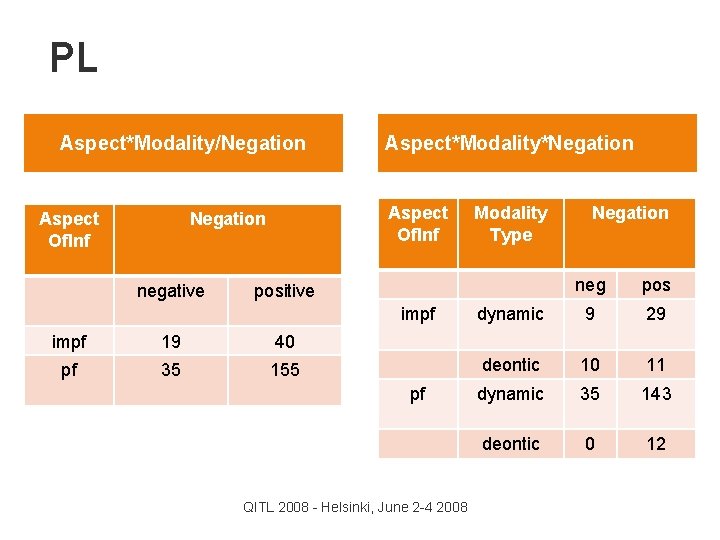 PL

Aspect*Modality/Negation

| Aspect OfInf | Negation | |
|---|---|---|
| | negative | positive |
| impf | 19 | 40 |
| pf | 35 | 155 |

Aspect*Modality*Negation

| Aspect OfInf | Modality Type | Negation | |
|---|---|---|---|
| | | neg | pos |
| impf | dynamic | 9 | 29 |
| | deontic | 10 | 11 |
| pf | dynamic | 35 | 143 |
| | deontic | 0 | 12 |

QITL 2008 - Helsinki, June 2-4 2008